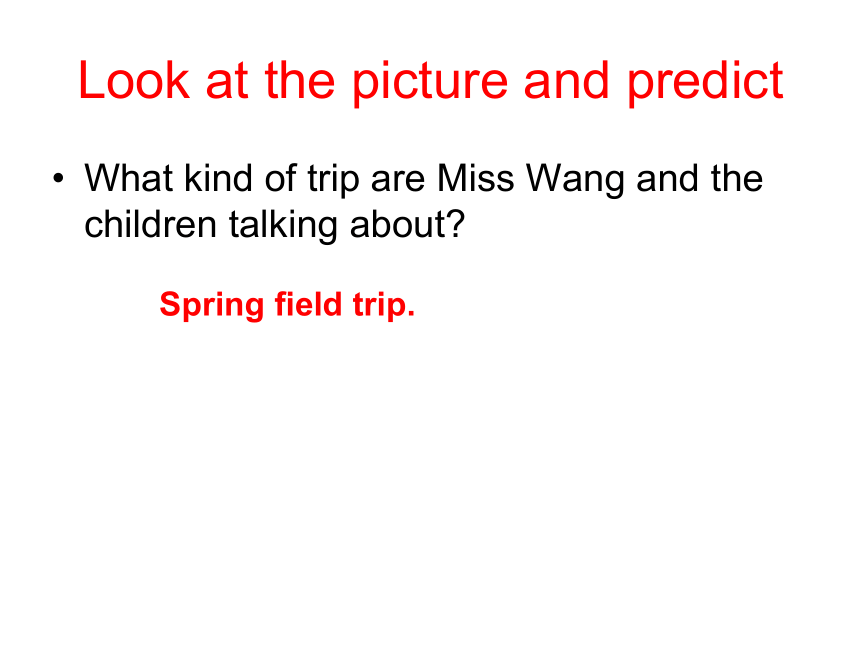 Look at the picture and predict

• What kind of trip are Miss Wang and the children talking about?

Spring field trip.